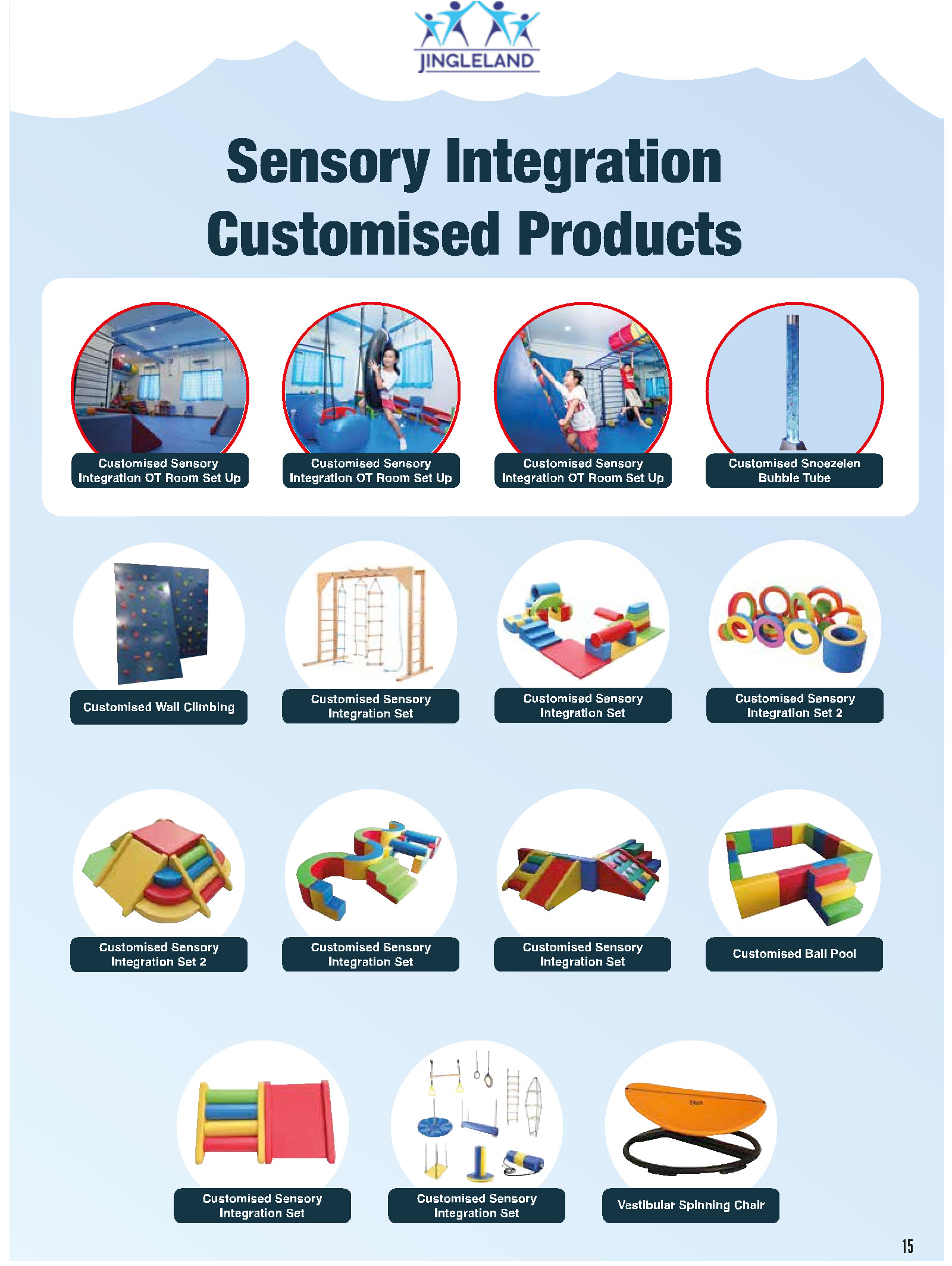 JINGLELAND

Sensory Integration Customised Products

Customised Sensory Integration OT Room Set Up

Customised Sensory Integration OT Room Set Up

Customised Sensory Integration OT Room Set Up

Customised Snoezelen Bubble Tube

Customised Wall Climbing

Customised Sensory Integration Set

Customised Sensory Integration Set

Customised Sensory Integration Set 2

Customised Sensory Integration Set 2

Customised Sensory Integration Set

Customised Sensory Integration Set

Customised Ball Pool

Customised Sensory Integration Set

Customised Sensory Integration Set

Vestibular Spinning Chair

15